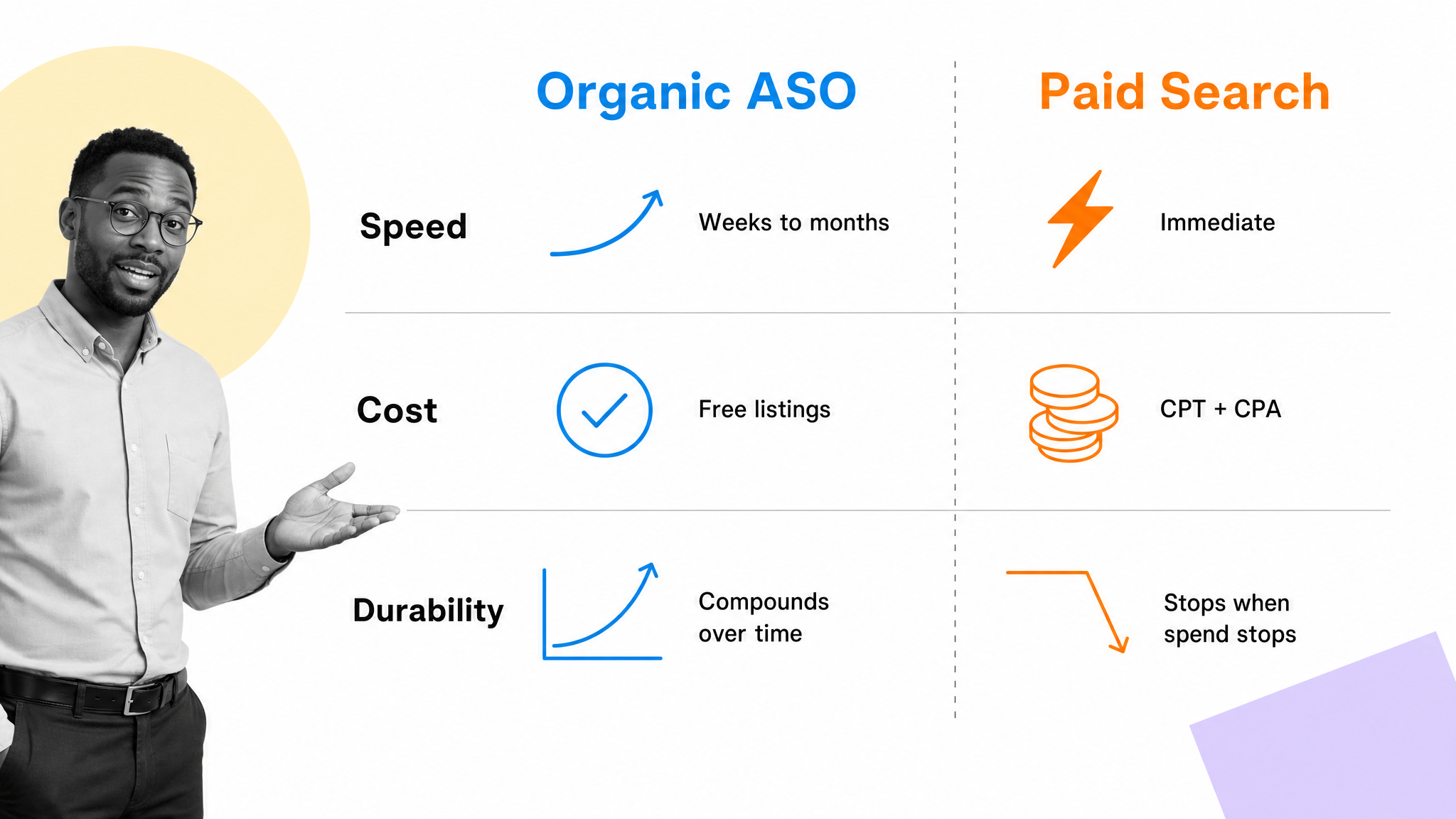 |  | Organic ASO | Paid Search |
|---|---|---|
| Speed | Weeks to months | Immediate |
| Cost | Free listings | CPT + CPA |
| Durability | Compounds over time | Stops when spend stops |